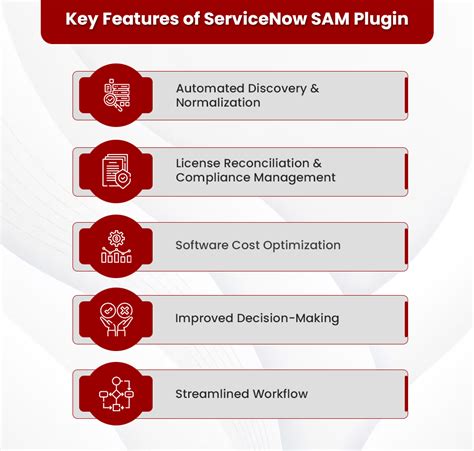 Key Features of ServiceNow SAM Plugin

Automated Discovery & Normalization

License Reconciliation & Compliance Management

Software Cost Optimization

Improved Decision-Making

Streamlined Workflow